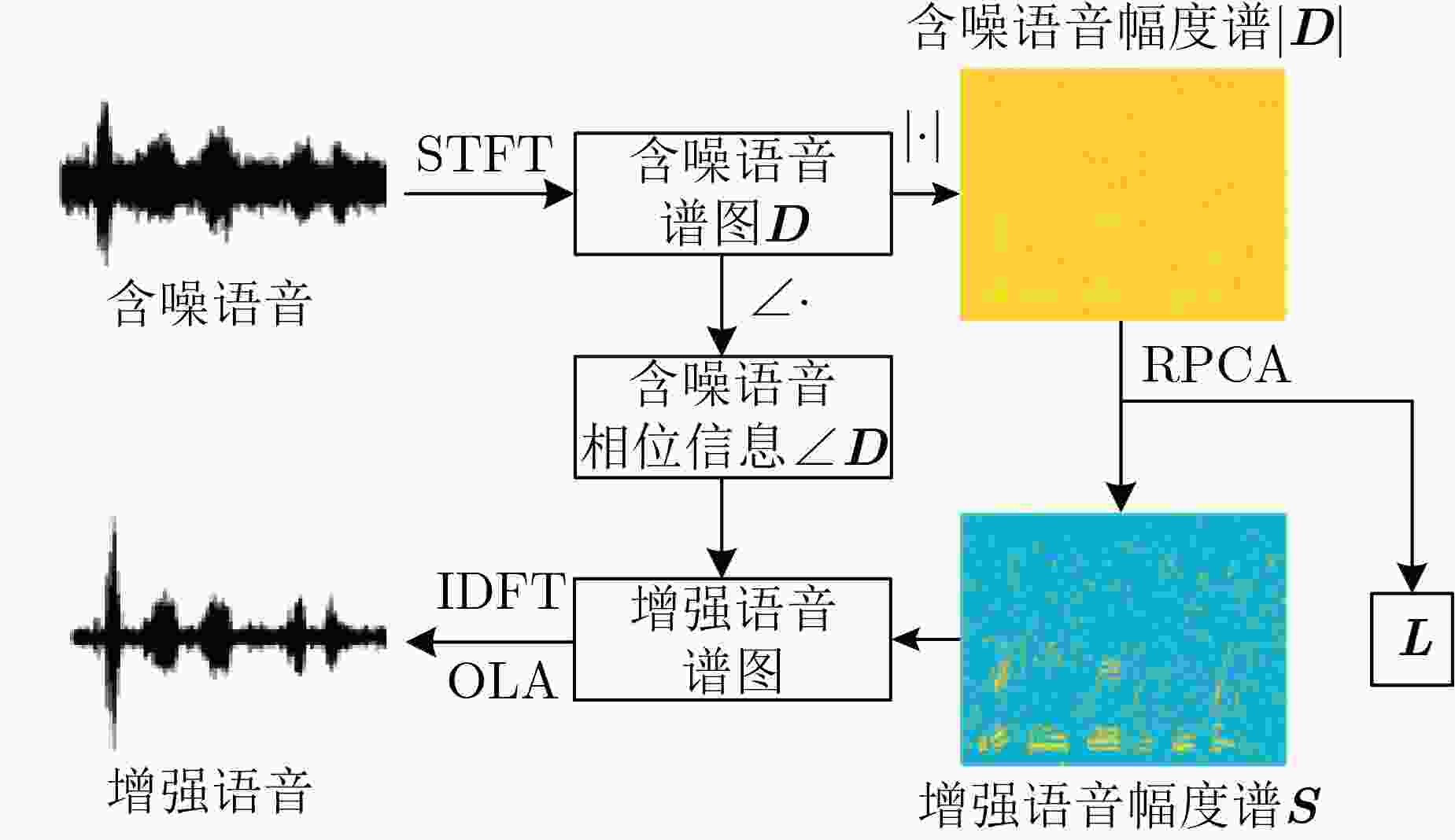 含噪语音幅度谱$|\boldsymbol{D}|$

STFT

含噪语音谱图$\boldsymbol{D}$

$|\cdot|$

含噪语音

$\angle\cdot$

RPCA

含噪语音相位信息$\angle\boldsymbol{D}$

IDFT

OLA

增强语音谱图

$\boldsymbol{L}$

增强语音

增强语音幅度谱$\boldsymbol{S}$